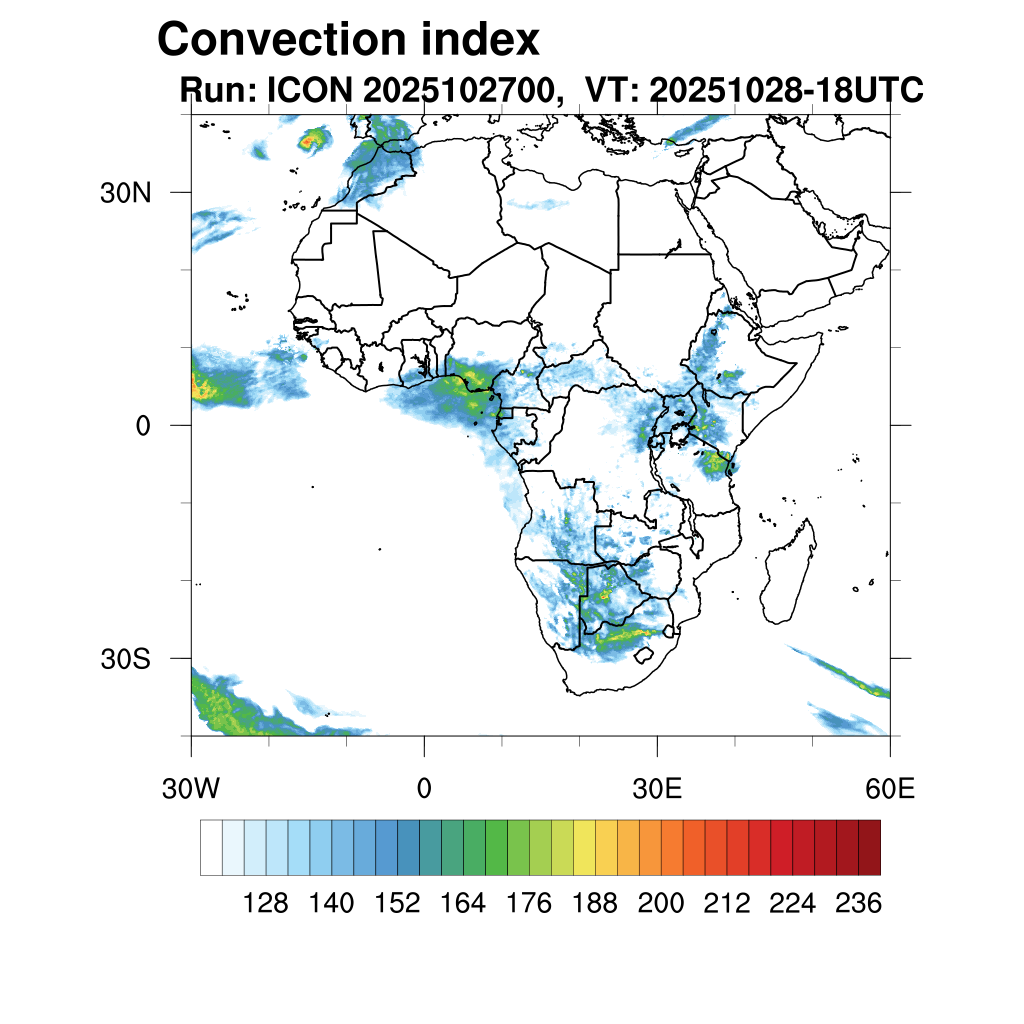 Convection index
Run: ICON 2025102700, VT: 20251028-18UTC

30N
0
30S
30W
0
30E
60E

128 140 152 164 176 188 200 212 224 236